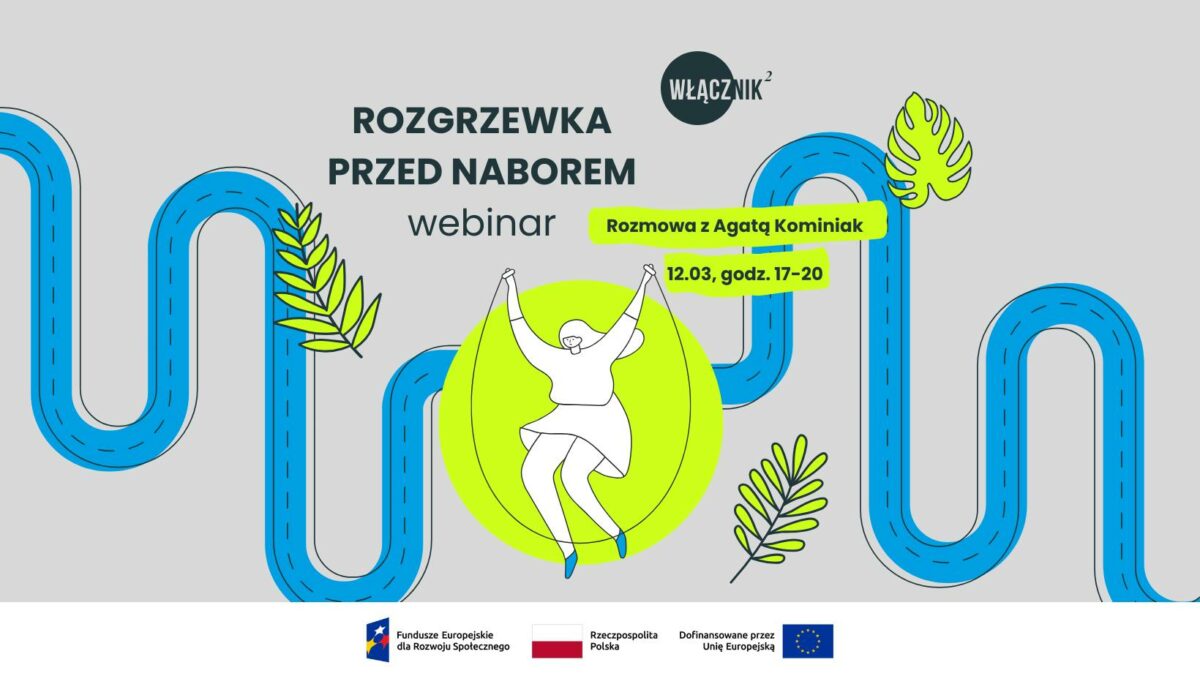 WŁĄCZNIK$^2$

ROZGRZEWKA PRZED NABOREM

webinar

Rozmowa z Agatą Kominiak

12.03, godz. 17-20

Fundusze Europejskie dla Rozwoju Społecznego

Rzeczpospolita Polska

Dofinansowane przez Unię Europejską